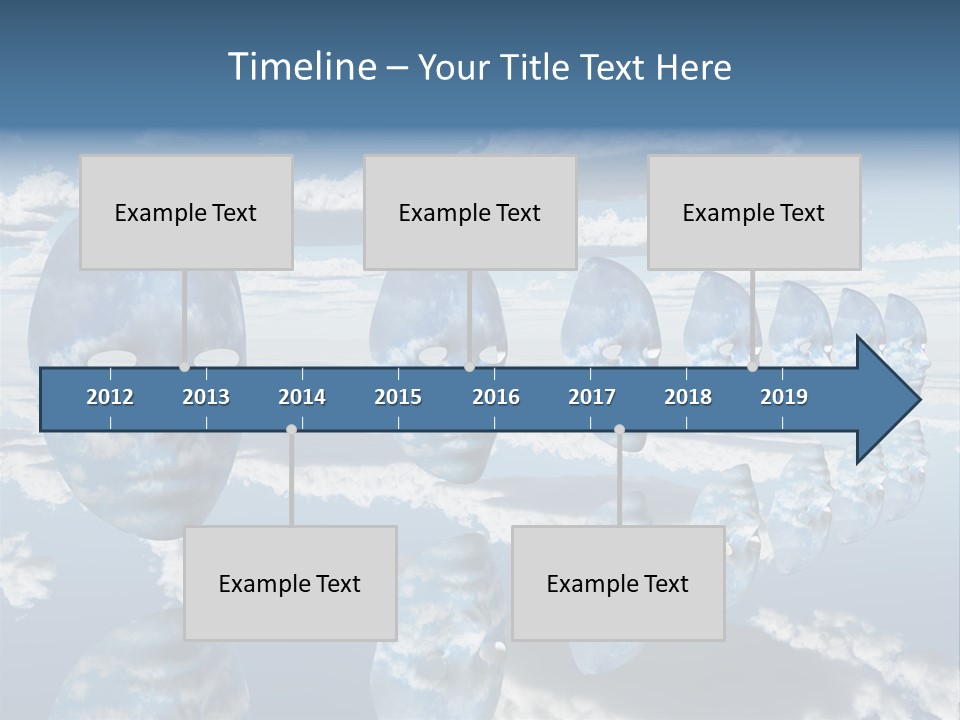 Timeline – Your Title Text Here

Example Text

Example Text

Example Text

2012 2013 2014 2015 2016 2017 2018 2019

Example Text

Example Text